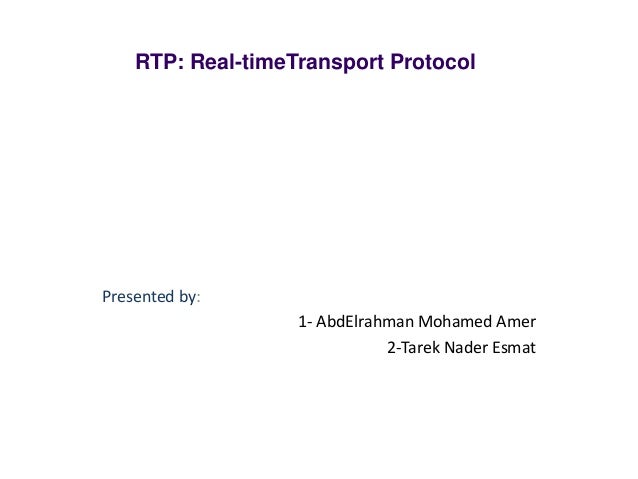 RTP: Real-timeTransport Protocol

Presented by:

1- AbdElrahman Mohamed Amer

2-Tarek Nader Esmat